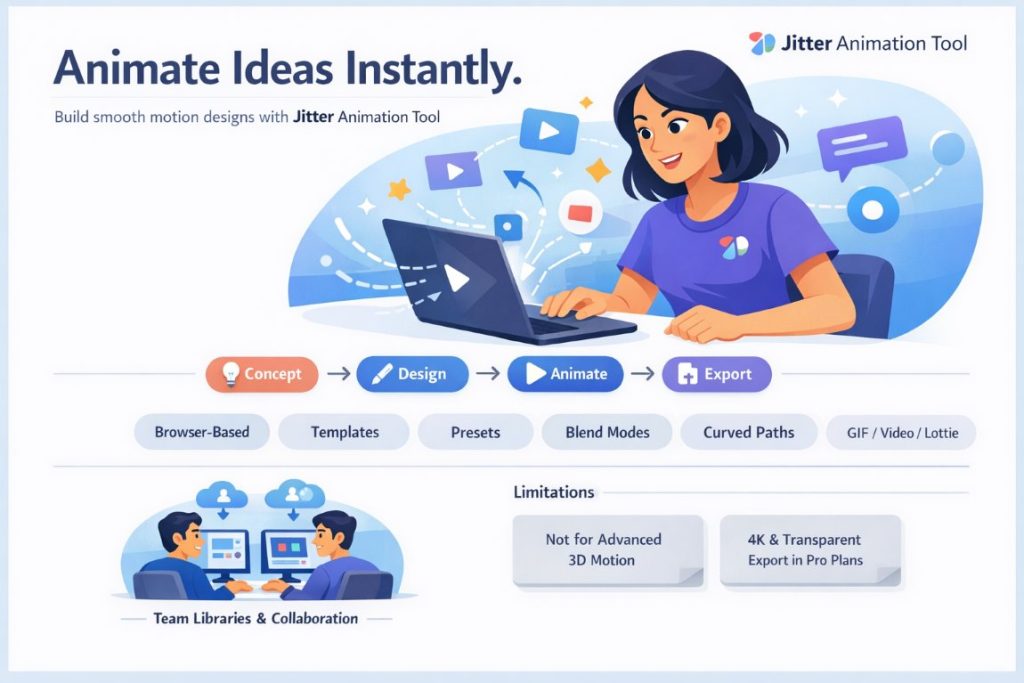 Jitter Animation Tool

Animate Ideas Instantly.

Build smooth motion designs with Jitter Animation Tool

Concept → Design → Animate → Export

Browser-Based
Templates
Presets
Blend Modes
Curved Paths
GIF / Video / Lottie

Team Libraries & Collaboration

Limitations

Not for Advanced 3D Motion

4K & Transparent Export in Pro Plans